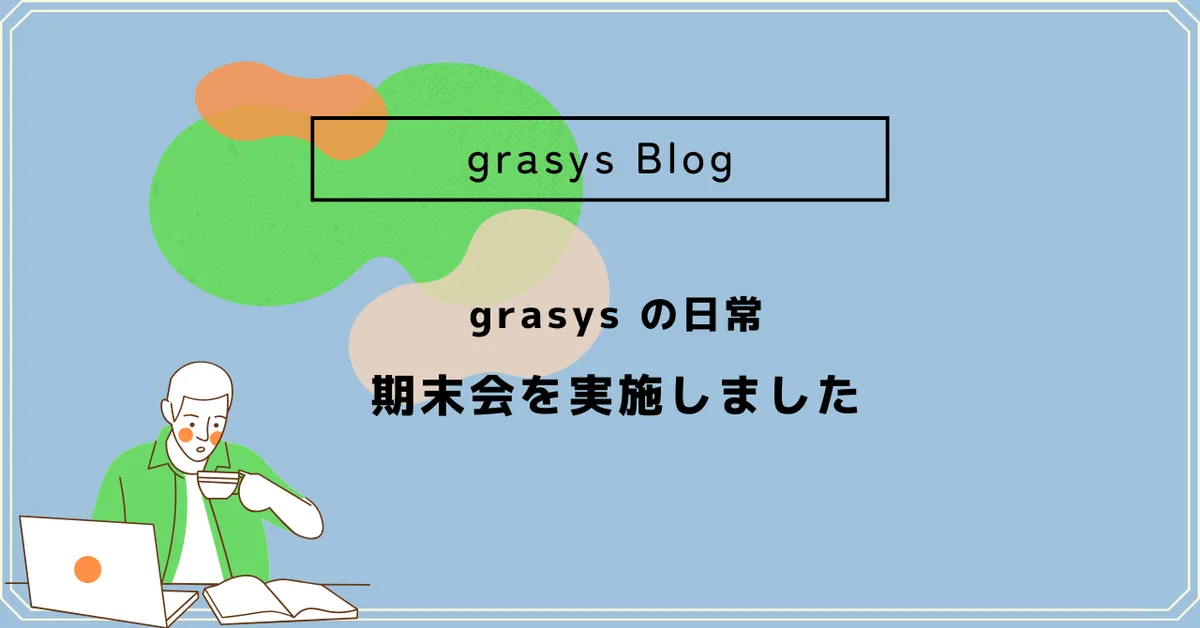 grasys Blog

grasys の日常

期末会を実施しました